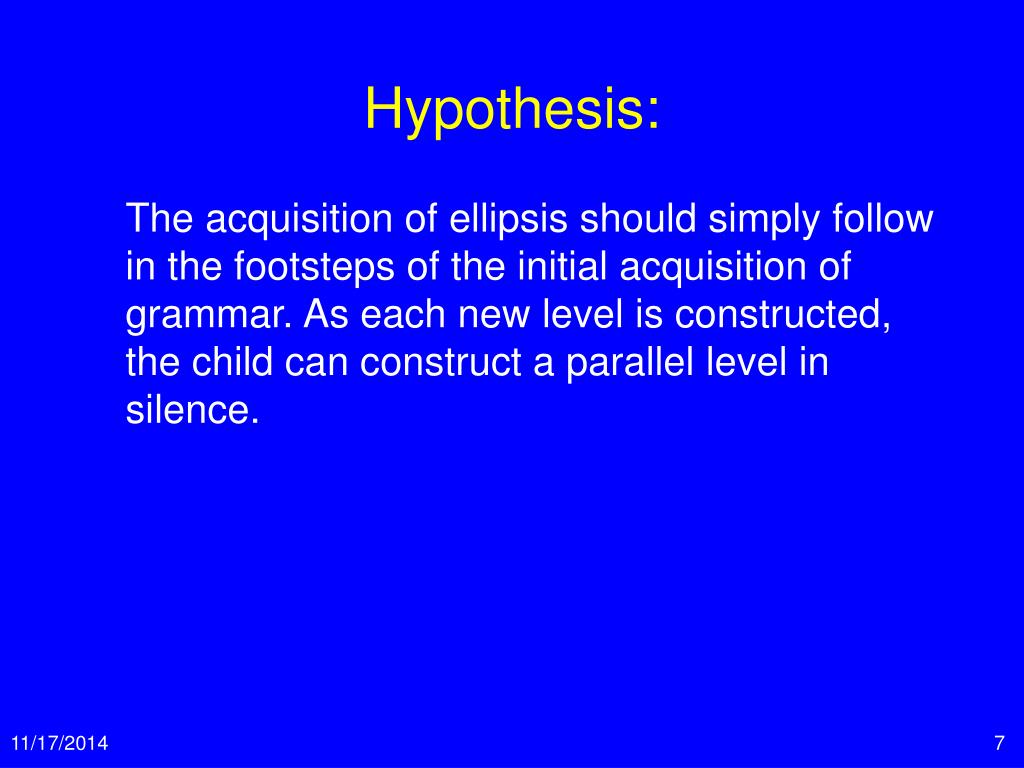 Hypothesis:

The acquisition of ellipsis should simply follow in the footsteps of the initial acquisition of grammar. As each new level is constructed, the child can construct a parallel level in silence.

11/17/2014

7